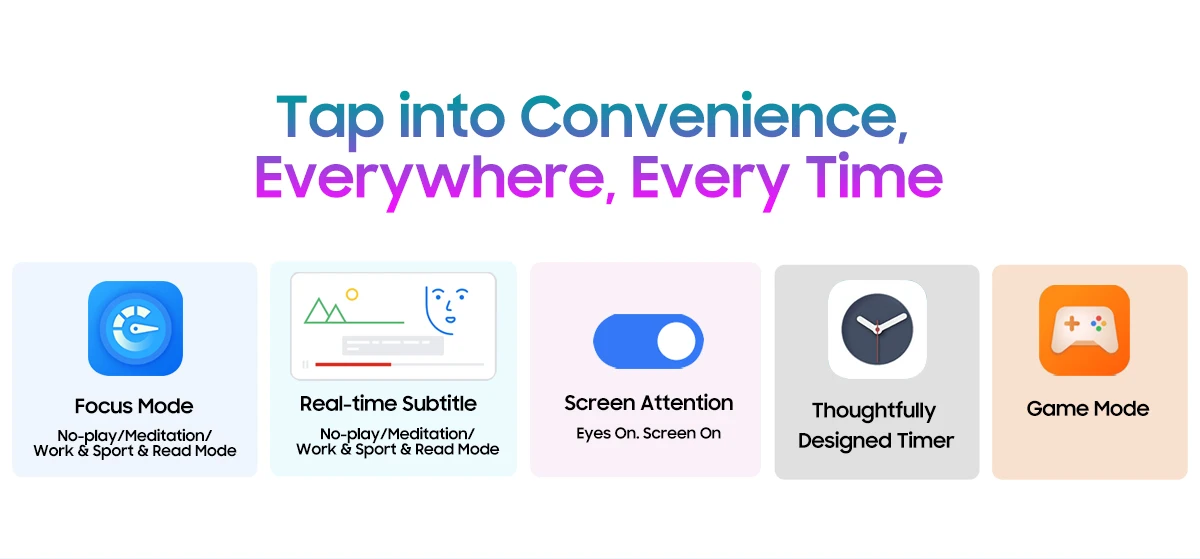 Tap into Convenience,
Everywhere, Every Time

Focus Mode
No-play/Meditation/
Work & Sport & Read Mode

Real-time Subtitle
No-play/Meditation/
Work & Sport & Read Mode

Screen Attention
Eyes On. Screen On

Thoughtfully
Designed Timer

Game Mode